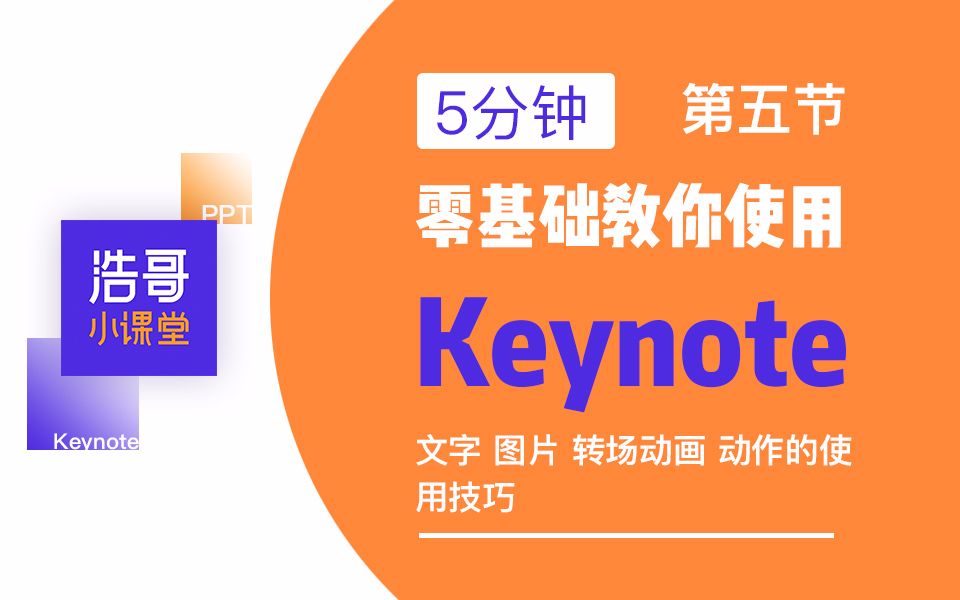 PPT

浩哥
小课堂

Keynote

5分钟

第五节

零基础教你使用

Keynote

文字 图片 转场动画 动作的使用技巧